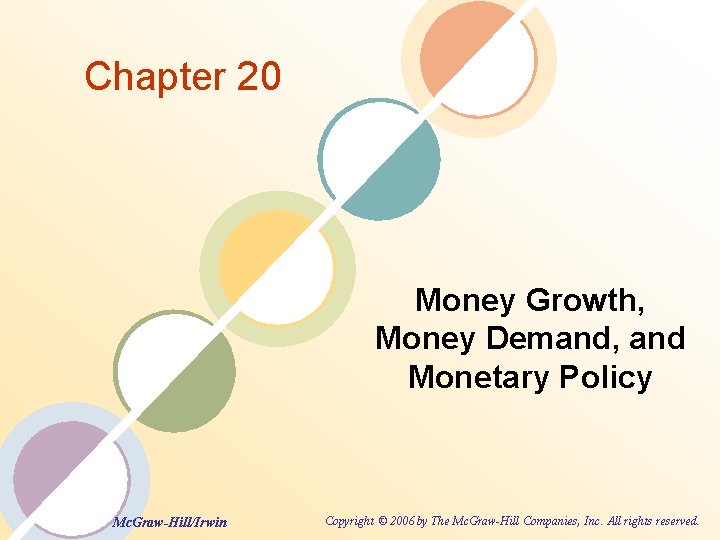 Chapter 20

Money Growth, Money Demand, and Monetary Policy

McGraw-Hill/Irwin

Copyright © 2006 by The McGraw-Hill Companies, Inc. All rights reserved.